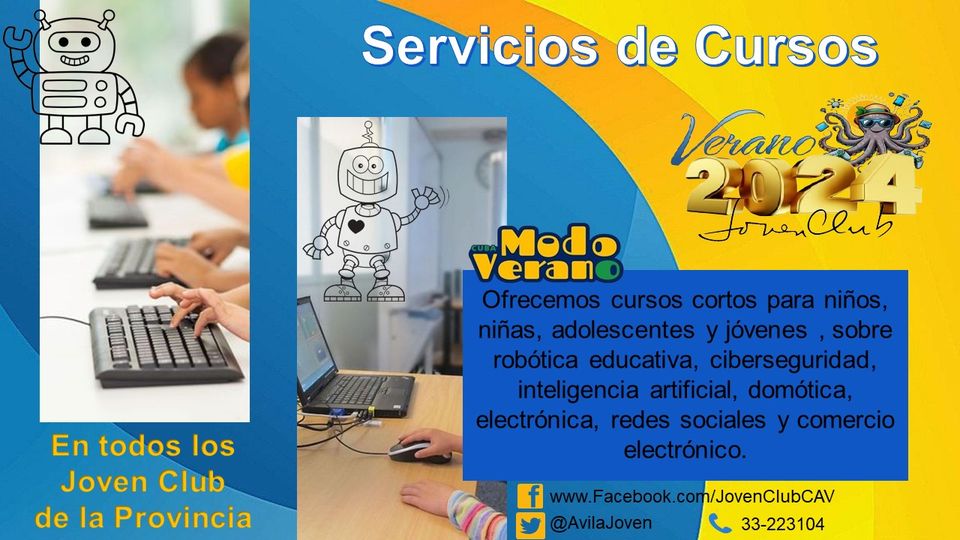 Servicios de Cursos

Verano 2024 JovenClub

CUBA Modo Verano

Ofrecemos cursos cortos para niños, niñas, adolescentes y jóvenes , sobre robótica educativa, ciberseguridad, inteligencia artificial, domótica, electrónica, redes sociales y comercio electrónico.

En todos los Joven Club de la Provincia

www.Facebook.com/JovenClubCAV

@AvilaJoven

33-223104